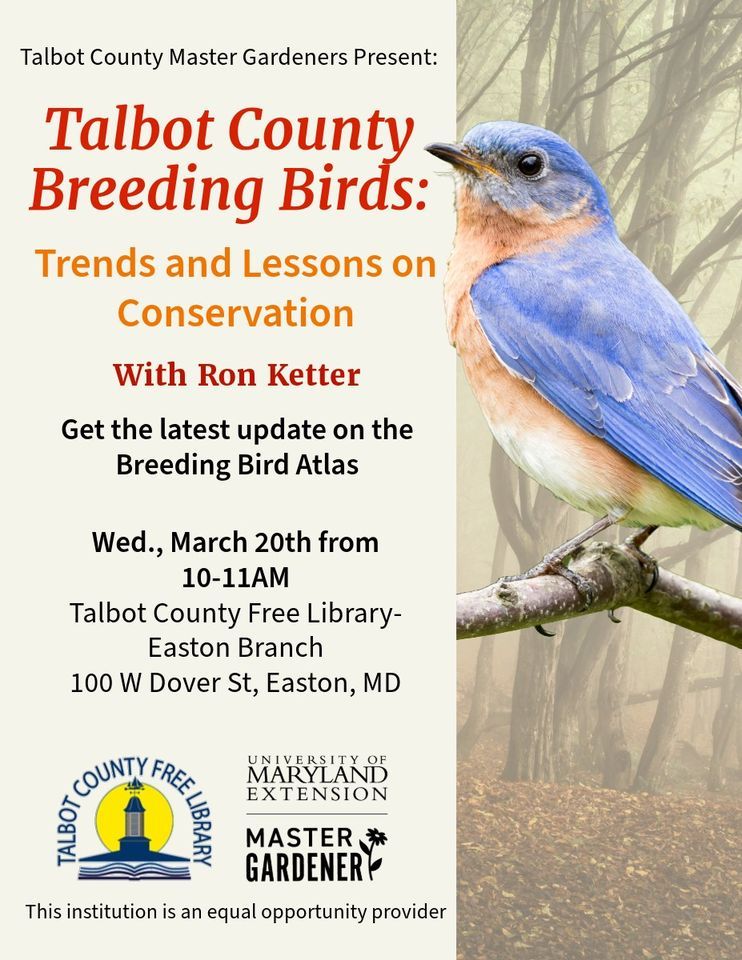 Talbot County Master Gardeners Present:

Talbot County Breeding Birds:

Trends and Lessons on Conservation

With Ron Ketter

Get the latest update on the Breeding Bird Atlas

Wed., March 20th from 10-11AM
Talbot County Free Library- Easton Branch
100 W Dover St, Easton, MD

TALBOT COUNTY FREE LIBRARY

UNIVERSITY OF MARYLAND EXTENSION

MASTER GARDENER

This institution is an equal opportunity provider